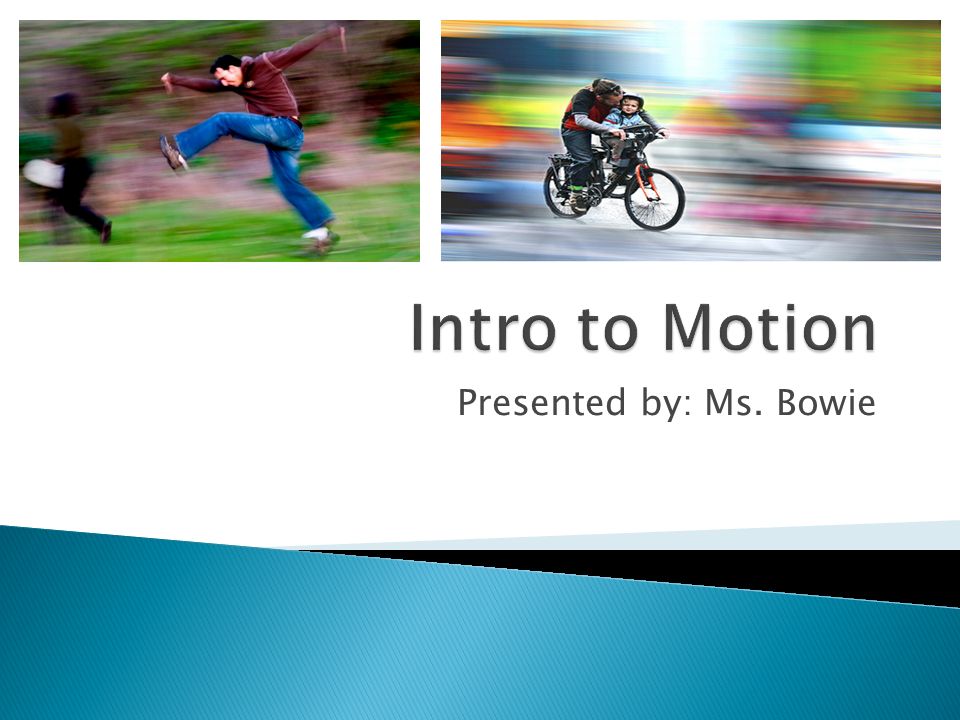 Intro to Motion

Presented by: Ms. Bowie